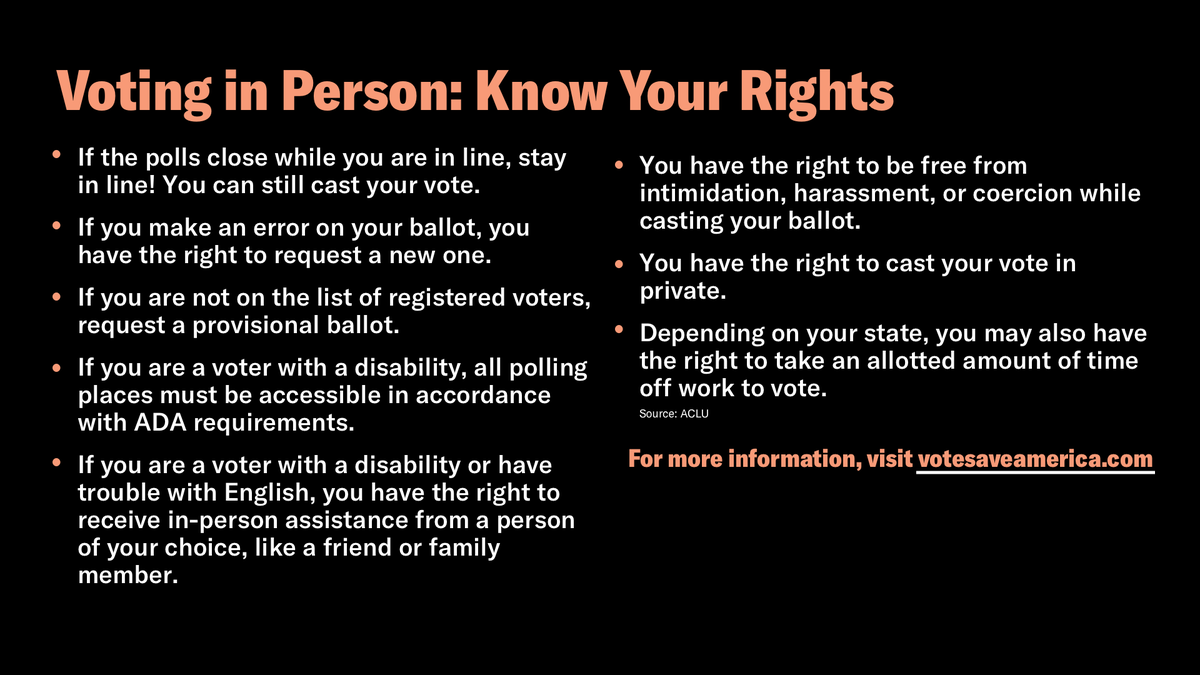 Voting in Person: Know Your Rights

• If the polls close while you are in line, stay in line! You can still cast your vote.

• If you make an error on your ballot, you have the right to request a new one.

• If you are not on the list of registered voters, request a provisional ballot.

• If you are a voter with a disability, all polling places must be accessible in accordance with ADA requirements.

• If you are a voter with a disability or have trouble with English, you have the right to receive in-person assistance from a person of your choice, like a friend or family member.

• You have the right to be free from intimidation, harassment, or coercion while casting your ballot.

• You have the right to cast your vote in private.

• Depending on your state, you may also have the right to take an allotted amount of time off work to vote.

Source: ACLU

For more information, visit votesaveamerica.com